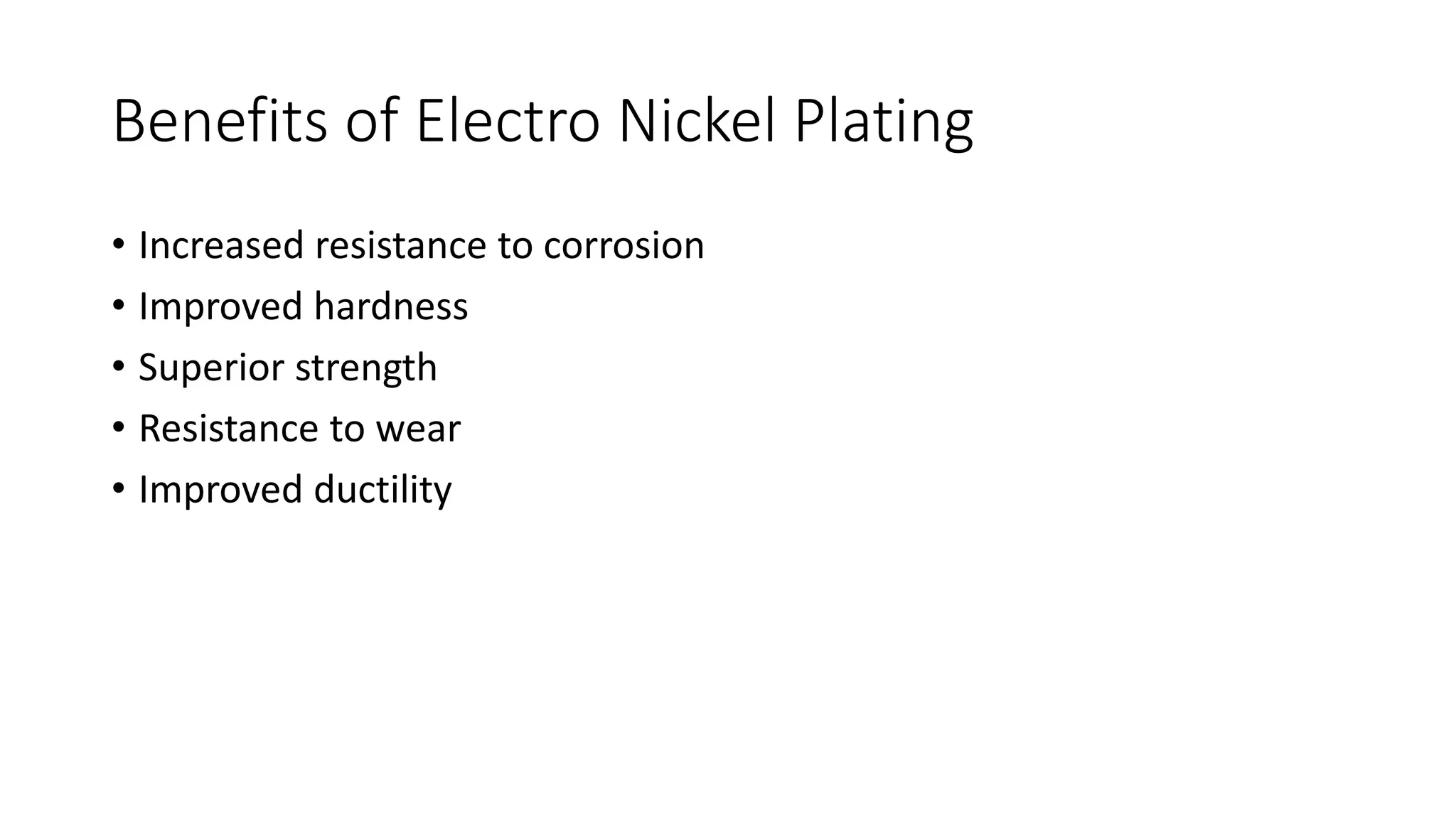 Benefits of Electro Nickel Plating

• Increased resistance to corrosion
• Improved hardness
• Superior strength
• Resistance to wear
• Improved ductility